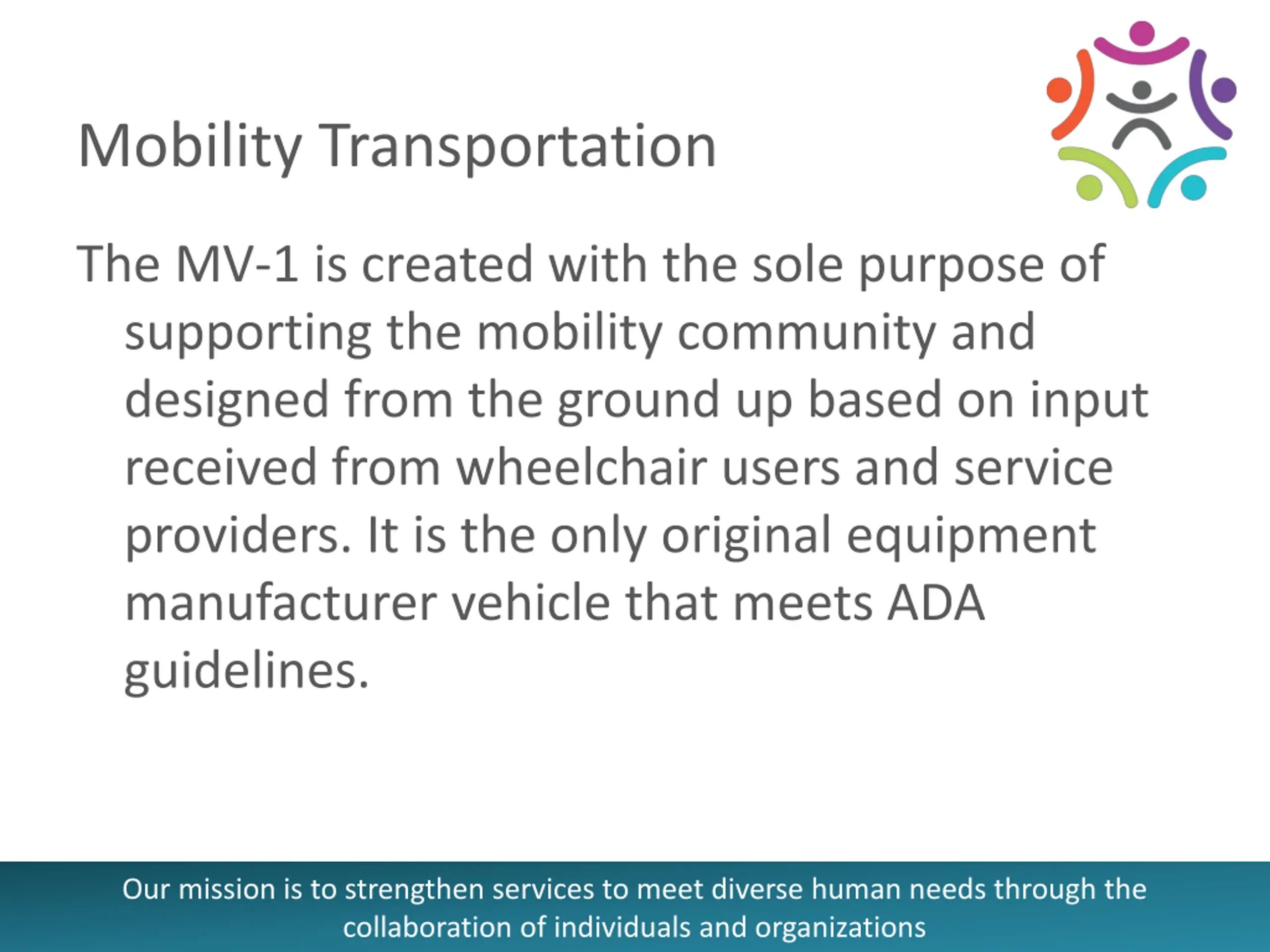 Mobility Transportation

The MV-1 is created with the sole purpose of supporting the mobility community and designed from the ground up based on input received from wheelchair users and service providers. It is the only original equipment manufacturer vehicle that meets ADA guidelines.

Our mission is to strengthen services to meet diverse human needs through the collaboration of individuals and organizations